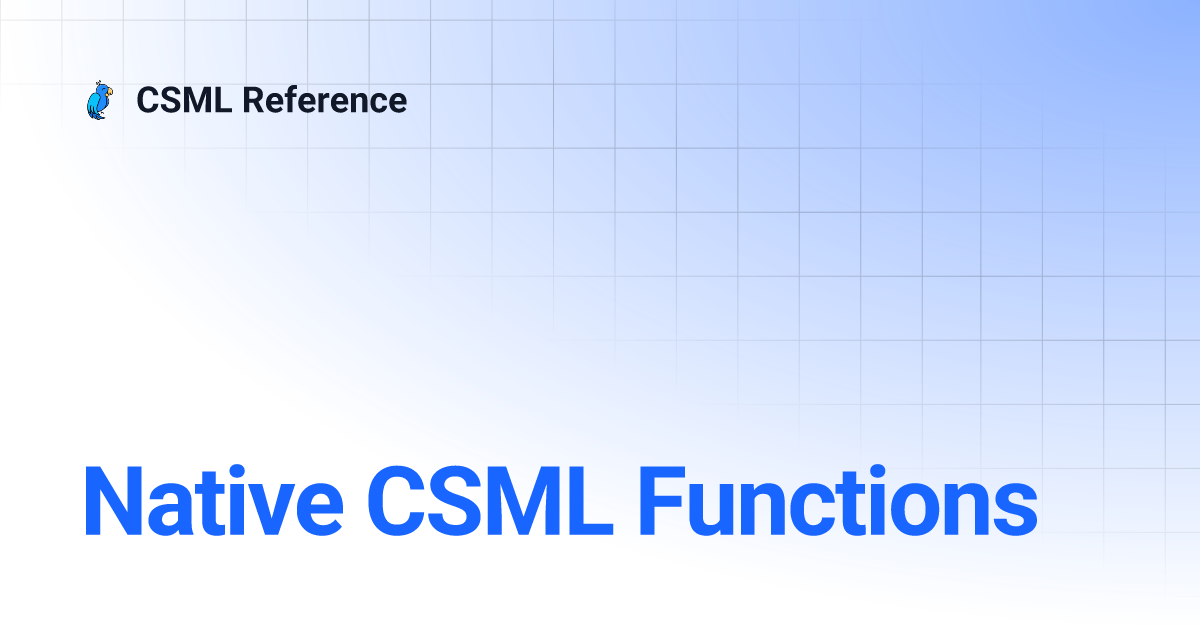 CSML Reference

Native CSML Functions